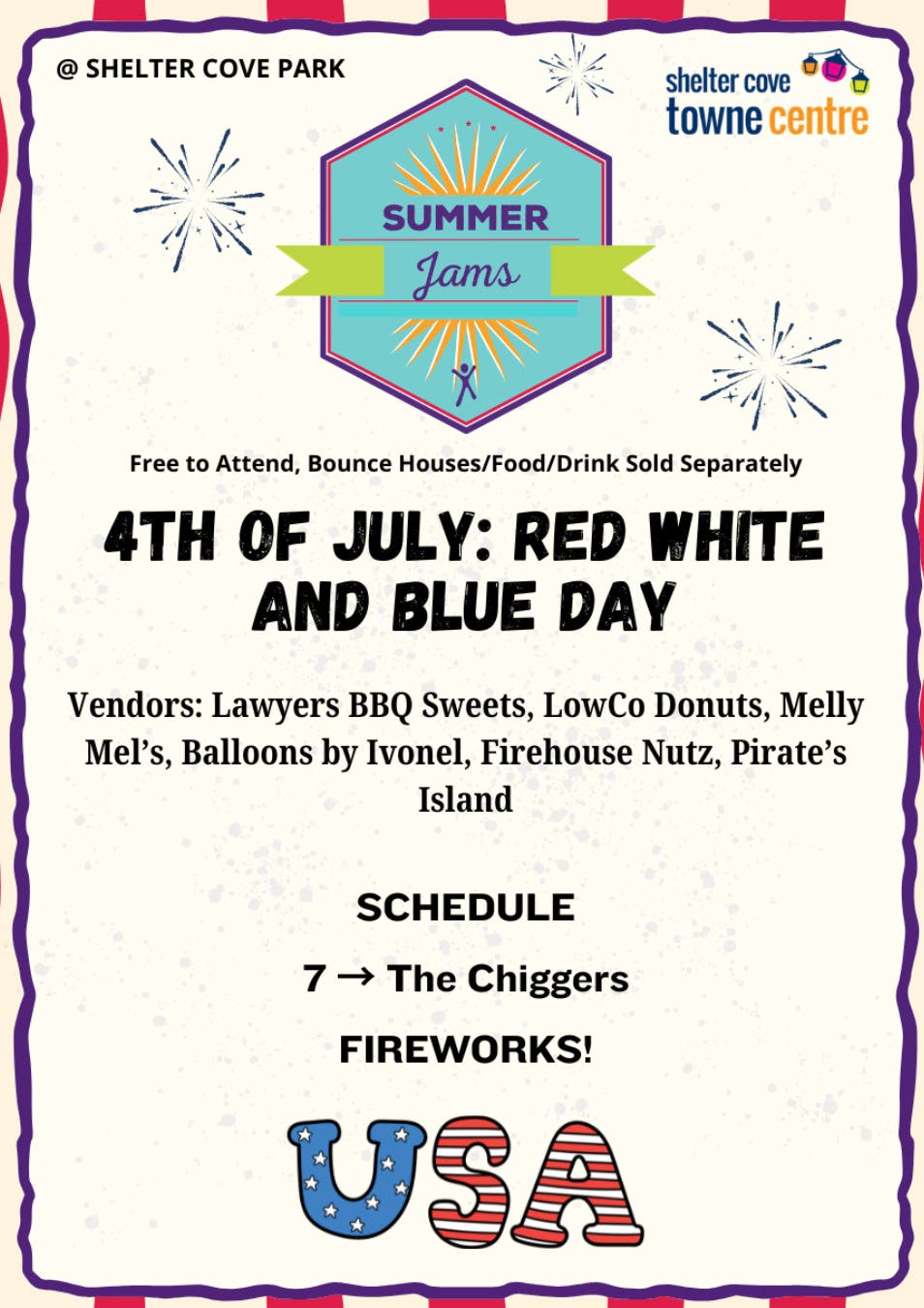 @ SHELTER COVE PARK

shelter cove towne centre

SUMMER Jams

Free to Attend, Bounce Houses/Food/Drink Sold Separately

4TH OF JULY: RED WHITE AND BLUE DAY

Vendors: Lawyers BBQ Sweets, LowCo Donuts, Melly Mel's, Balloons by Ivonel, Firehouse Nutz, Pirate's Island

SCHEDULE

7 → The Chiggers

FIREWORKS!

USA